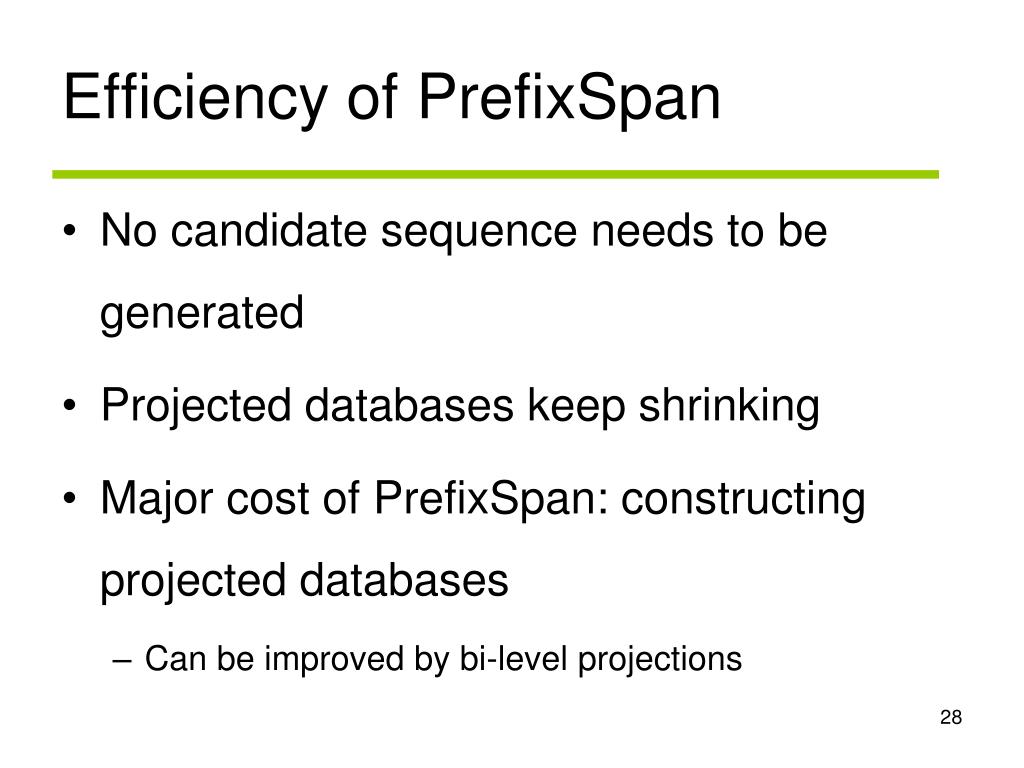 Efficiency of PrefixSpan

• No candidate sequence needs to be generated

• Projected databases keep shrinking

• Major cost of PrefixSpan: constructing projected databases

– Can be improved by bi-level projections

28